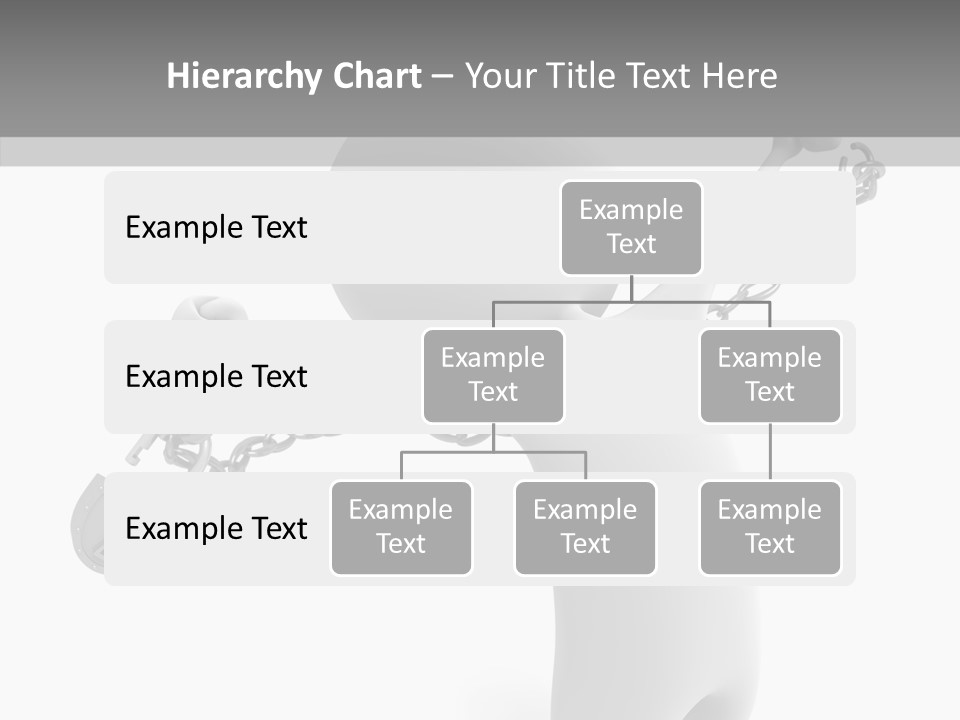 Hierarchy Chart – Your Title Text Here

Example Text

Example Text

Example Text

Example Text

Example Text

Example Text

Example Text

Example Text

Example Text